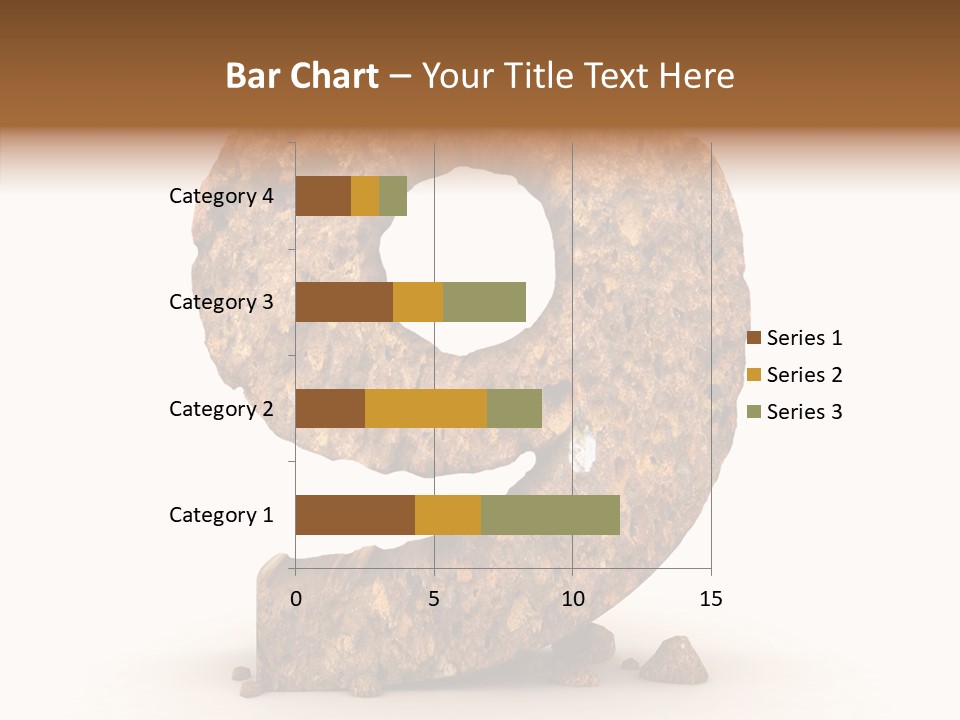 Bar Chart – Your Title Text Here

Category 4
Category 3
Category 2
Category 1

0
5
10
15

Series 1
Series 2
Series 3